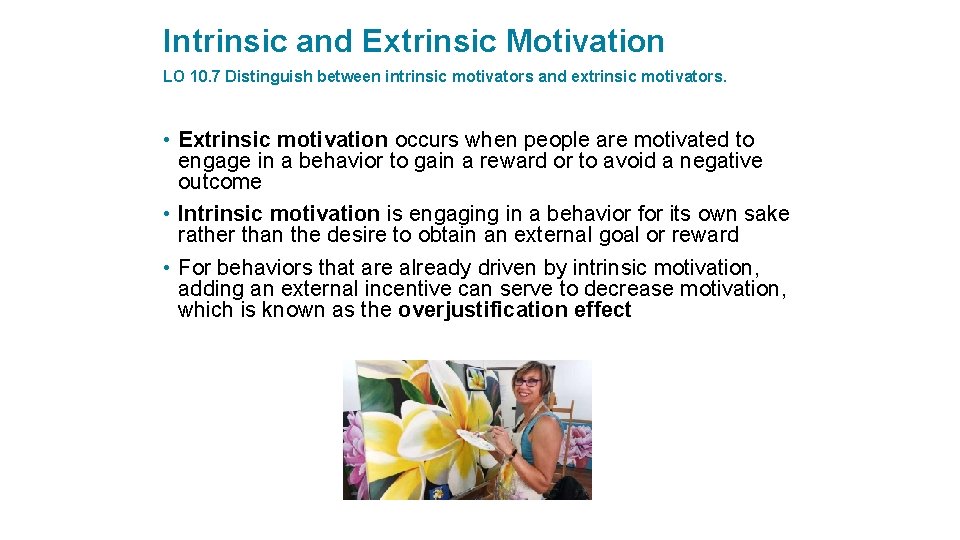 Intrinsic and Extrinsic Motivation

LO 10.7 Distinguish between intrinsic motivators and extrinsic motivators.

• Extrinsic motivation occurs when people are motivated to engage in a behavior to gain a reward or to avoid a negative outcome

• Intrinsic motivation is engaging in a behavior for its own sake rather than the desire to obtain an external goal or reward

• For behaviors that are already driven by intrinsic motivation, adding an external incentive can serve to decrease motivation, which is known as the overjustification effect